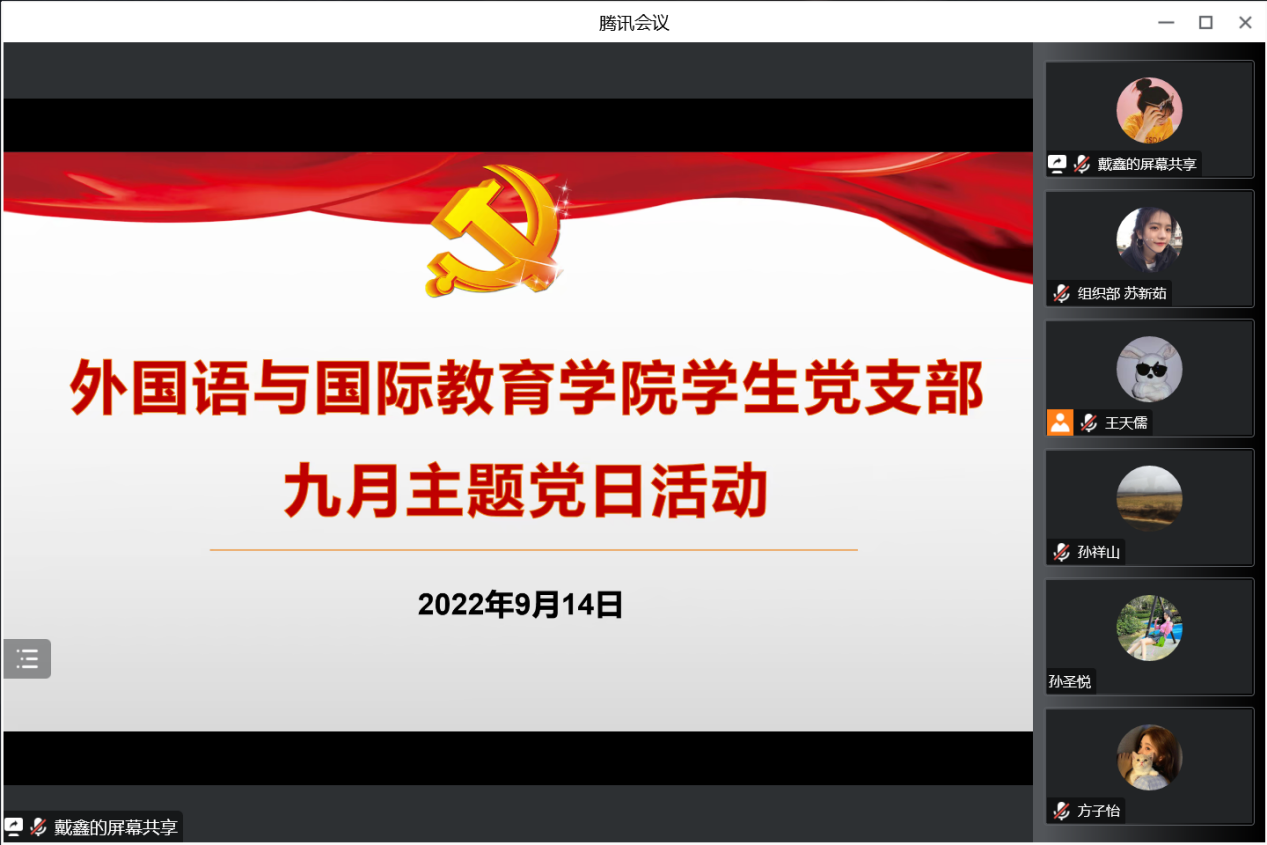 腾讯会议

外国语与国际教育学院学生党支部

九月主题党日活动

2022年9月14日

戴鑫的屏幕共享

戴鑫的屏幕共享

组织部 苏新茹

王天儒

孙祥山

孙圣悦

方子怡